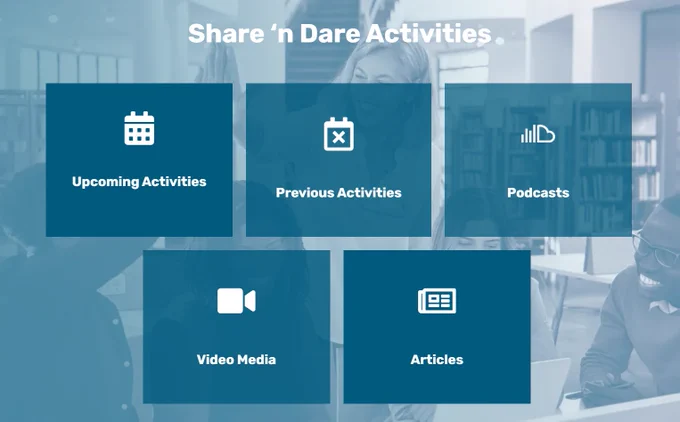 Share ‘n Dare Activities

Upcoming Activities

Previous Activities

Podcasts

Video Media

Articles